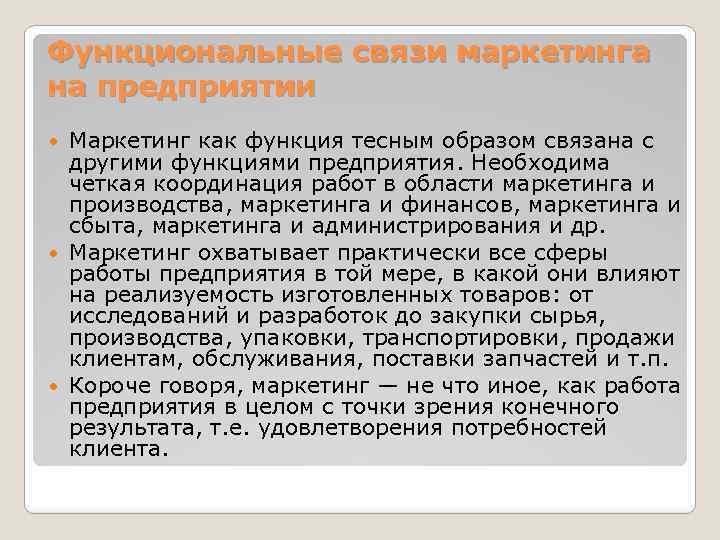 Функциональные связи маркетинга на предприятии

Маркетинг как функция тесным образом связана с другими функциями предприятия. Необходима четкая координация работ в области маркетинга и производства, маркетинга и финансов, маркетинга и сбыта, маркетинга и администрирования и др.

Маркетинг охватывает практически все сферы работы предприятия в той мере, в какой они влияют на реализуемость изготовленных товаров: от исследований и разработок до закупки сырья, производства, упаковки, транспортировки, продажи клиентам, обслуживания, поставки запчастей и т.п.

Короче говоря, маркетинг — не что иное, как работа предприятия в целом с точки зрения конечного результата, т.е. удовлетворения потребностей клиента.